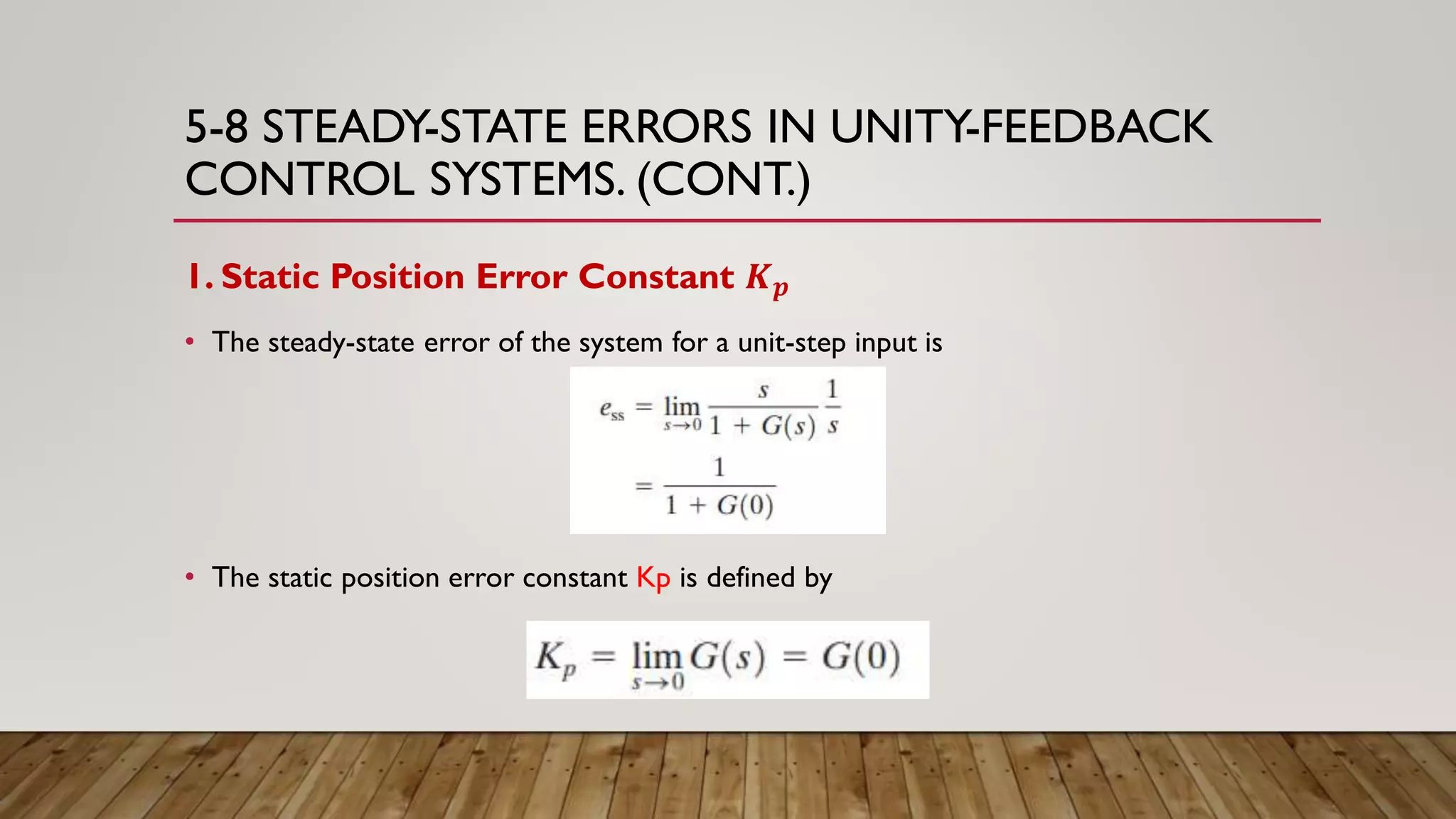 5-8 STEADY-STATE ERRORS IN UNITY-FEEDBACK CONTROL SYSTEMS. (CONT.)

1. Static Position Error Constant $K_p$

• The steady-state error of the system for a unit-step input is

$e_{ss} = \lim_{s \to 0} \frac{s}{1 + G(s)} \frac{1}{s}$
$= \frac{1}{1 + G(0)}$

• The static position error constant Kp is defined by

$K_p = \lim_{s \to 0} G(s) = G(0)$